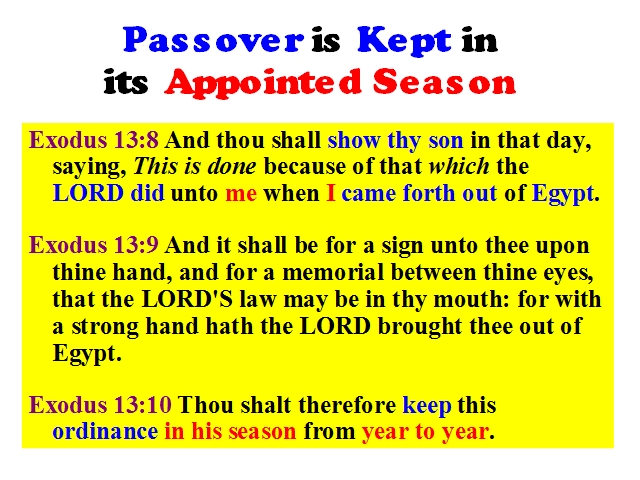 Passover is Kept in its Appointed Season

Exodus 13:8 And thou shall show thy son in that day, saying, This is done because of that which the LORD did unto me when I came forth out of Egypt.

Exodus 13:9 And it shall be for a sign unto thee upon thine hand, and for a memorial between thine eyes, that the LORD'S law may be in thy mouth: for with a strong hand hath the LORD brought thee out of Egypt.

Exodus 13:10 Thou shalt therefore keep this ordinance in his season from year to year.